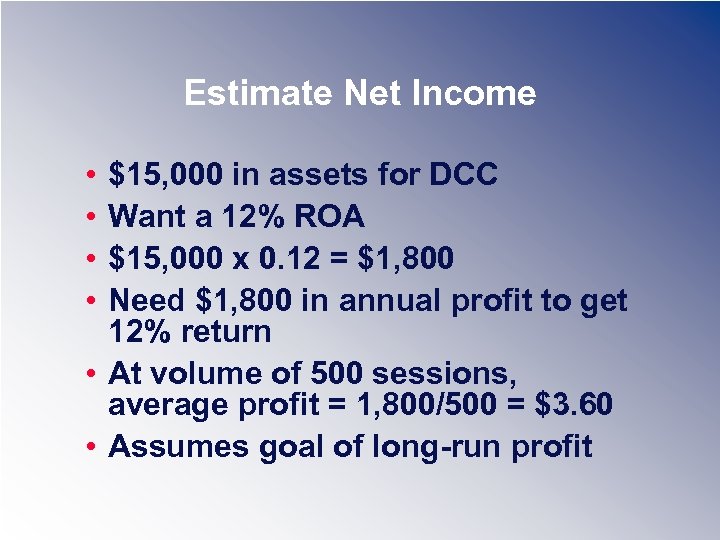 Estimate Net Income

• \$15,000 in assets for DCC
• Want a 12% ROA
• \$15,000 x 0.12 = \$1,800
• Need \$1,800 in annual profit to get 12% return
• At volume of 500 sessions, average profit = 1,800/500 = \$3.60
• Assumes goal of long-run profit